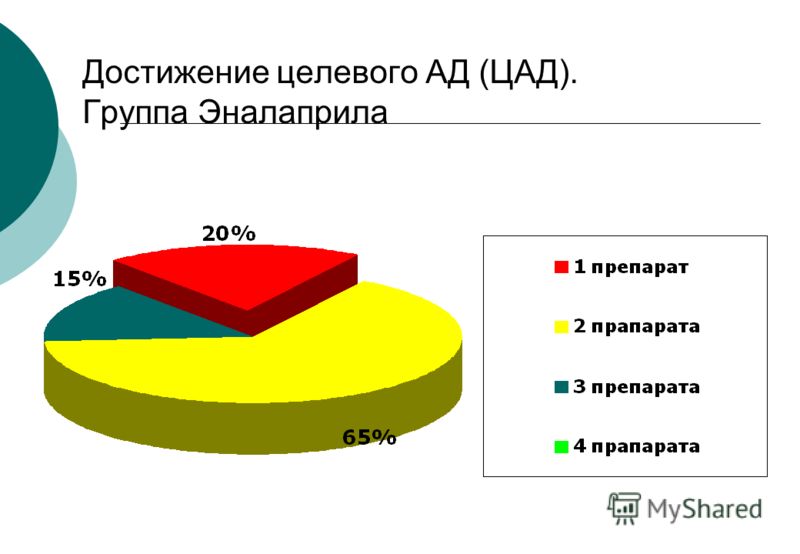 Достижение целевого АД (ЦАД).
Группа Эналаприла

20%

15%

65%

1 препарат

2 прапарата

3 препарата

4 прапарата

MyShared